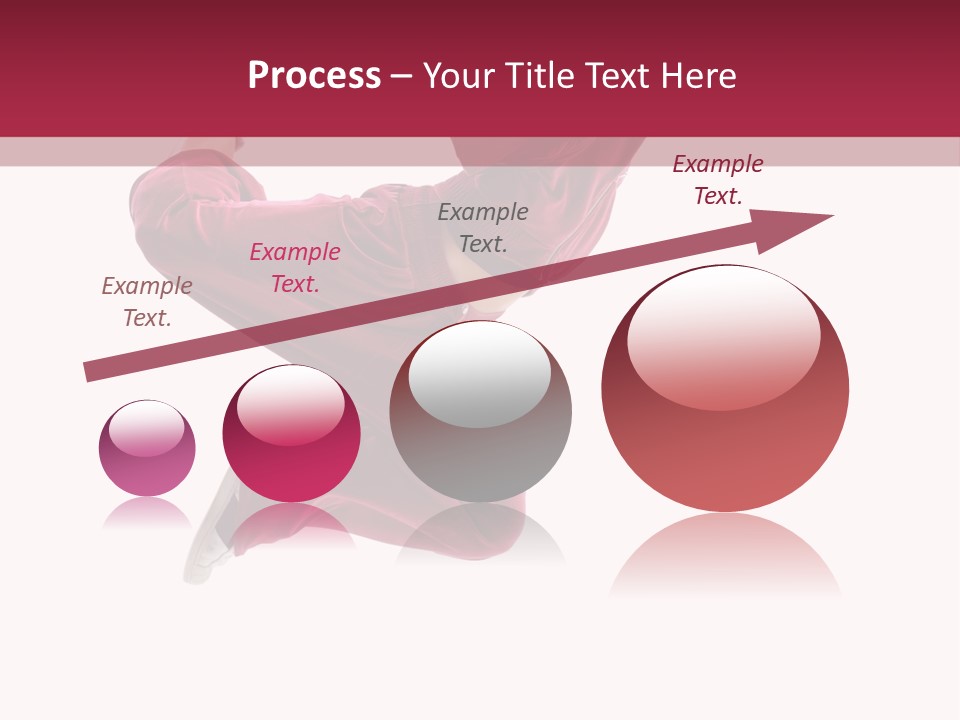 Process – Your Title Text Here

Example Text.

Example Text.

Example Text.

Example Text.